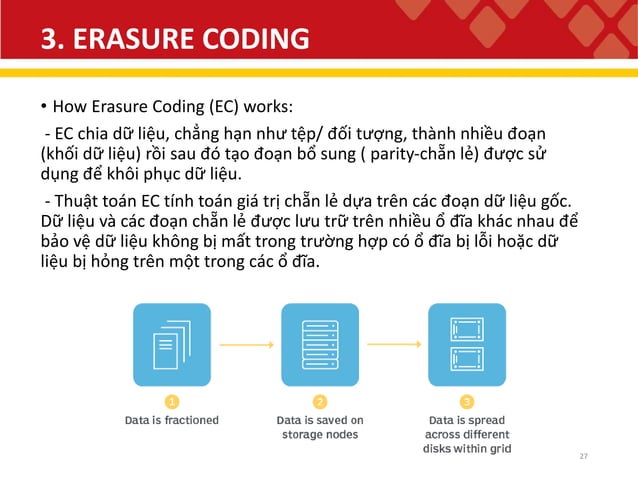 3. ERASURE CODING

• How Erasure Coding (EC) works:

- EC chia dữ liệu, chẳng hạn như tệp/ đối tượng, thành nhiều đoạn (khối dữ liệu) rồi sau đó tạo đoạn bổ sung ( parity-chẵn lẻ) được sử dụng để khôi phục dữ liệu.

- Thuật toán EC tính toán giá trị chẵn lẻ dựa trên các đoạn dữ liệu gốc. Dữ liệu và các đoạn chẵn lẻ được lưu trữ trên nhiều ổ đĩa khác nhau để bảo vệ dữ liệu không bị mất trong trường hợp có ổ đĩa bị lỗi hoặc dữ liệu bị hỏng trên một trong các ổ đĩa.

1
Data is fractioned

2
Data is saved on storage nodes

3
Data is spread across different disks within grid

27